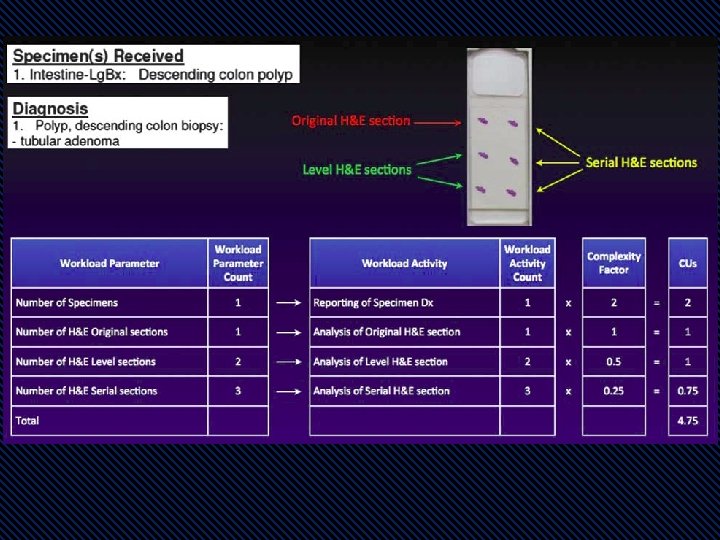 Specimen(s) Received
1. Intestine-LgBx: Descending colon polyp

Diagnosis
1. Polyp, descending colon biopsy:
- tubular adenoma

Original H&E section
Level H&E sections
Serial H&E sections

| Workload Parameter | Workload Parameter Count | | Workload Activity | Workload Activity Count | | Complexity Factor | | CUs |
|---|---|---|---|---|---|---|---|---|
| Number of Specimens | 1 | → | Reporting of Specimen Dx | 1 | x | 2 | = | 2 |
| Number of H&E Original sections | 1 | → | Analysis of Original H&E section | 1 | x | 1 | = | 1 |
| Number of H&E Level sections | 2 | → | Analysis of Level H&E section | 2 | x | 0.5 | = | 1 |
| Number of H&E Serial sections | 3 | → | Analysis of Serial H&E section | 3 | x | 0.25 | = | 0.75 |
| Total | | | | | | | | 4.75 |